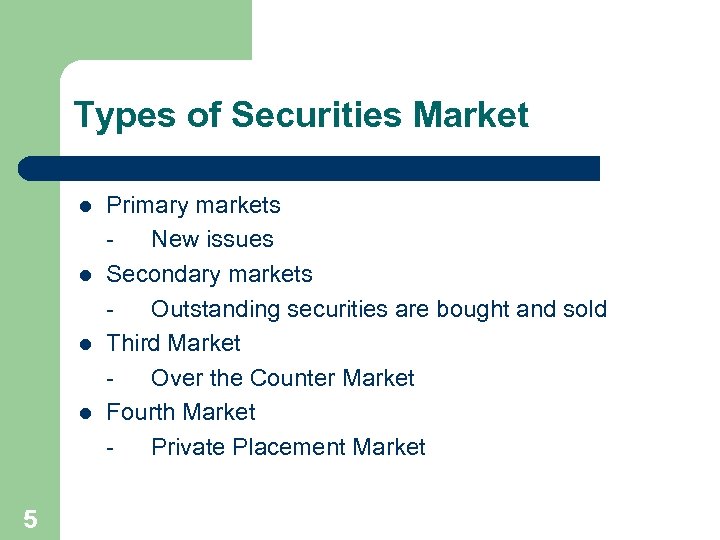 Types of Securities Market

- Primary markets
  - New issues
- Secondary markets
  - Outstanding securities are bought and sold
- Third Market
  - Over the Counter Market
- Fourth Market
  - Private Placement Market

5